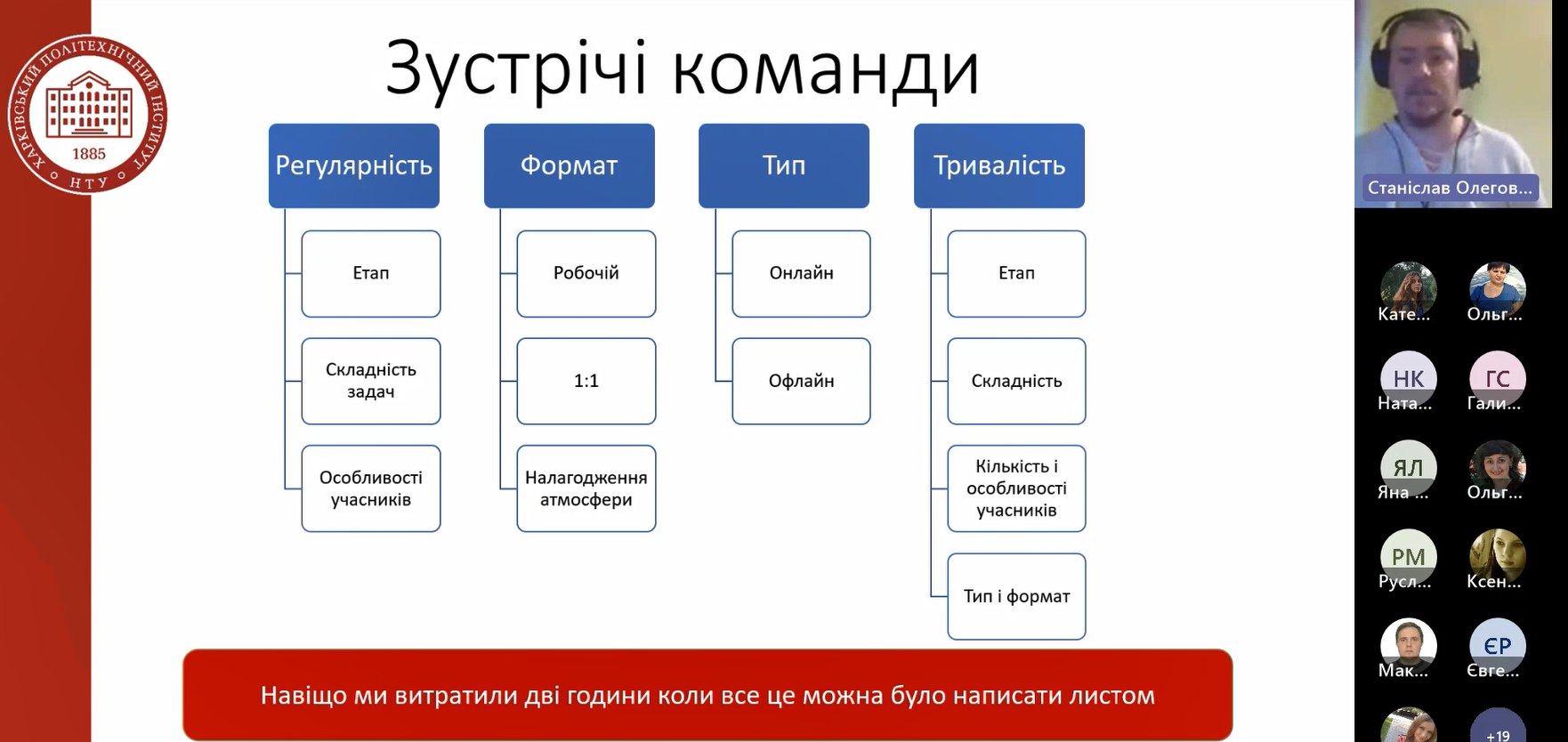 ХАРКІВСЬКИЙ ПОЛІТЕХНІЧНИЙ ІНСТИТУТ
1885
НТУ

Зустрічі команди

Регулярність
Етап
Складність задач
Особливості учасників

Формат
Робочій
1:1
Налагодження атмосфери

Тип
Онлайн
Офлайн

Тривалість
Етап
Складність
Кількість і особливості учасників
Тип і формат

Навіщо ми витратили дві години коли все це можна було написати листом

Станіслав Олегов...

Кате...
Ольг...
НК
Ната...
ГС
Гали...
ЯЛ
Яна ...
Ольг...
РМ
Русл...
Ксен...
Мак...
ЄР
Євге...
+19